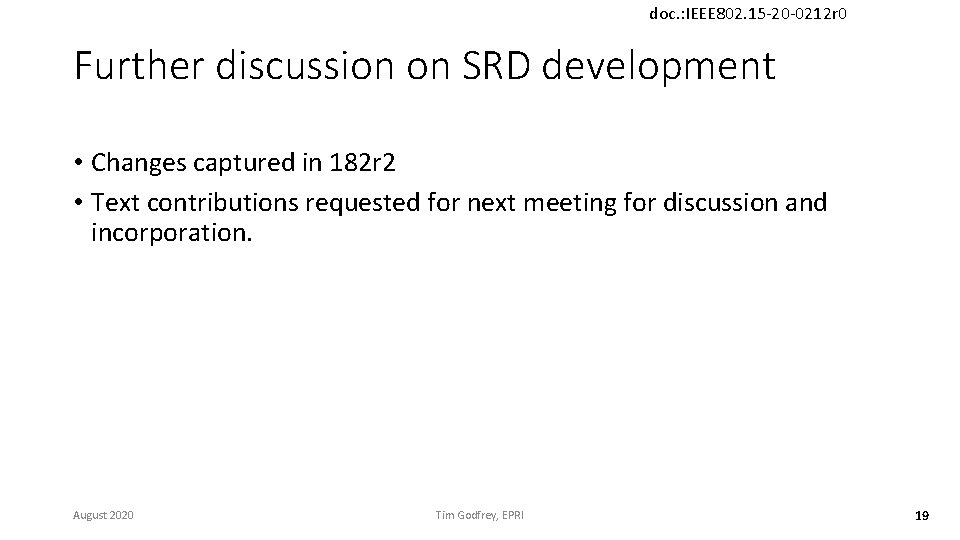 doc.:IEEE802.15-20-0212r0

Further discussion on SRD development

• Changes captured in 182r2
• Text contributions requested for next meeting for discussion and incorporation.

August 2020

Tim Godfrey, EPRI

19